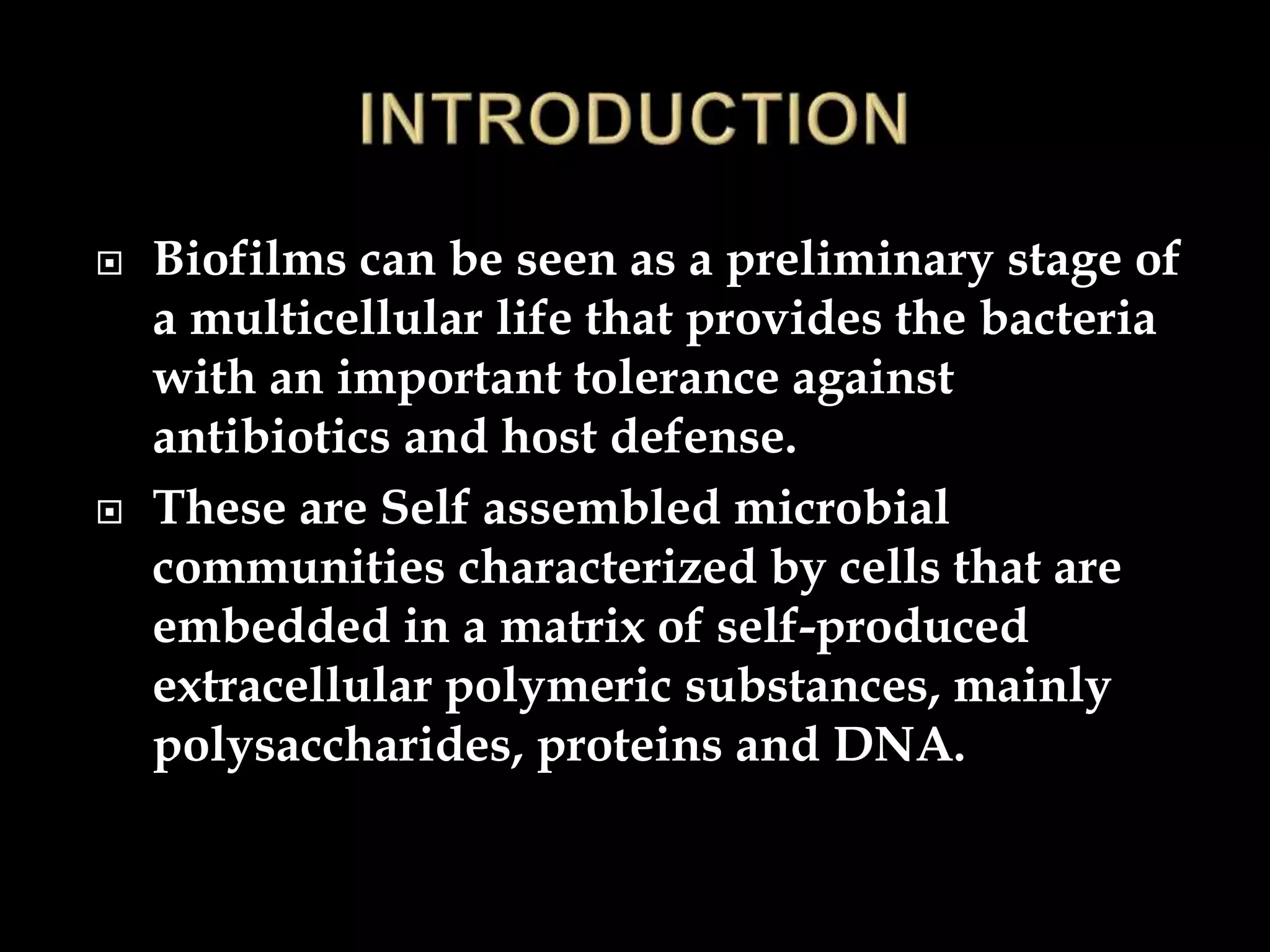 INTRODUCTION

Biofilms can be seen as a preliminary stage of a multicellular life that provides the bacteria with an important tolerance against antibiotics and host defense.

These are Self assembled microbial communities characterized by cells that are embedded in a matrix of self-produced extracellular polymeric substances, mainly polysaccharides, proteins and DNA.